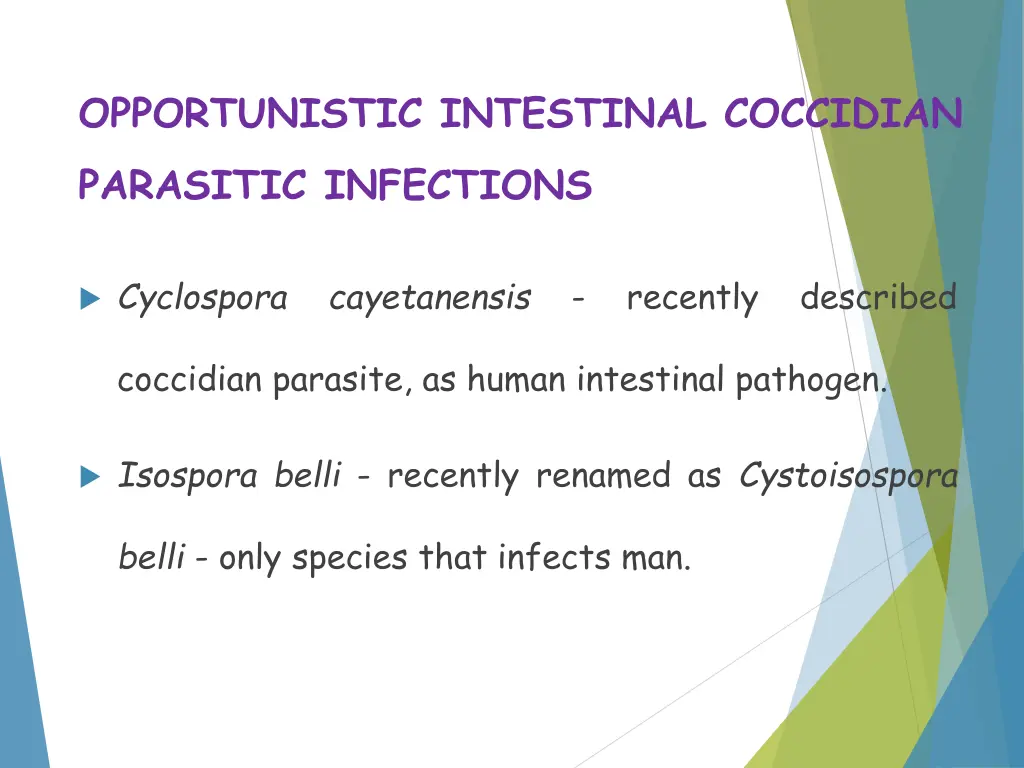 OPPORTUNISTIC INTESTINAL COCCIDIAN PARASITIC INFECTIONS

Cyclospora cayetanensis - recently described coccidian parasite, as human intestinal pathogen.

Isospora belli - recently renamed as Cystoisospora belli - only species that infects man.